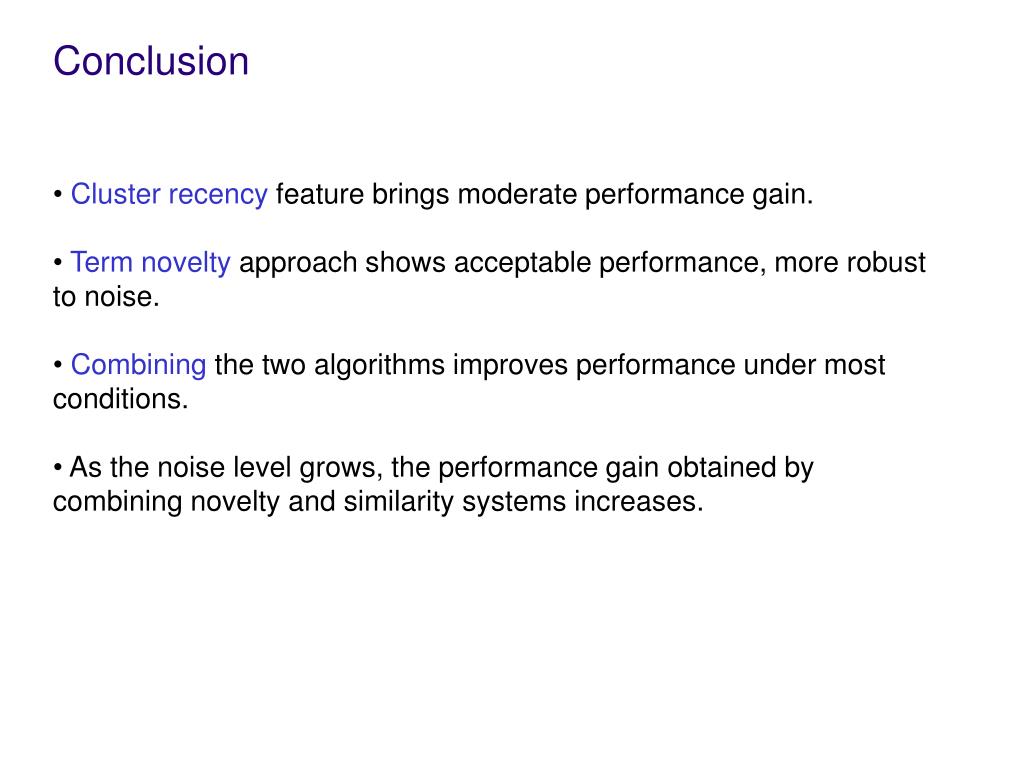 Conclusion

• Cluster recency feature brings moderate performance gain.

• Term novelty approach shows acceptable performance, more robust to noise.

• Combining the two algorithms improves performance under most conditions.

• As the noise level grows, the performance gain obtained by combining novelty and similarity systems increases.